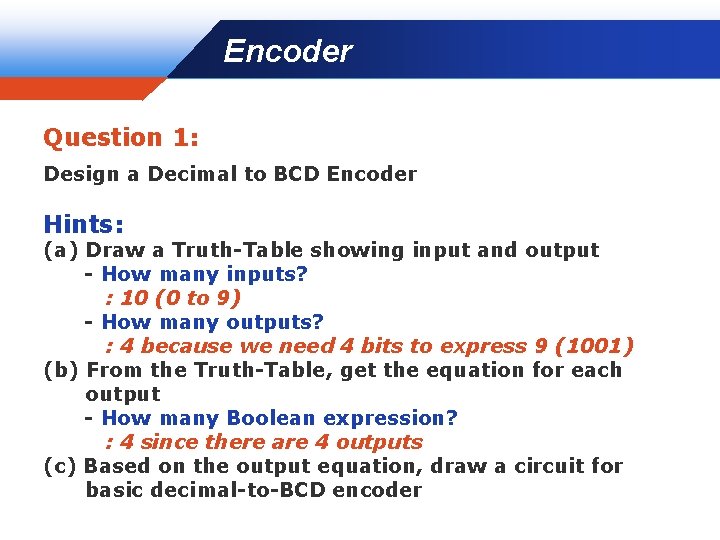 Encoder

Question 1:

Design a Decimal to BCD Encoder

Hints:
(a) Draw a Truth-Table showing input and output
- How many inputs?
: 10 (0 to 9)
- How many outputs?
: 4 because we need 4 bits to express 9 (1001)
(b) From the Truth-Table, get the equation for each output
- How many Boolean expression?
: 4 since there are 4 outputs
(c) Based on the output equation, draw a circuit for basic decimal-to-BCD encoder